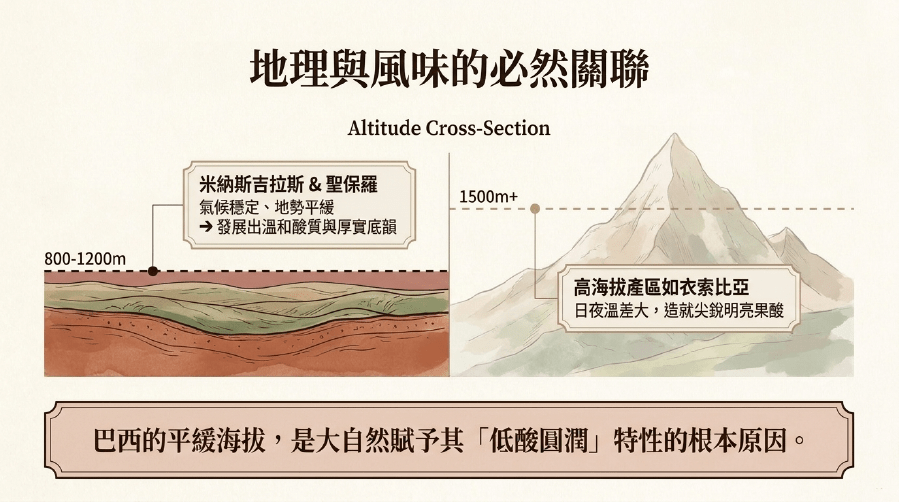 地理與風味的必然關聯

Altitude Cross-Section

米納斯吉拉斯 & 聖保羅
氣候穩定、地勢平緩
➔ 發展出溫和酸質與厚實底韻

800-1200m

1500m+

高海拔產區如衣索比亞
日夜溫差大，造就尖銳明亮果酸

巴西的平緩海拔，是大自然賦予其「低酸圓潤」特性的根本原因。